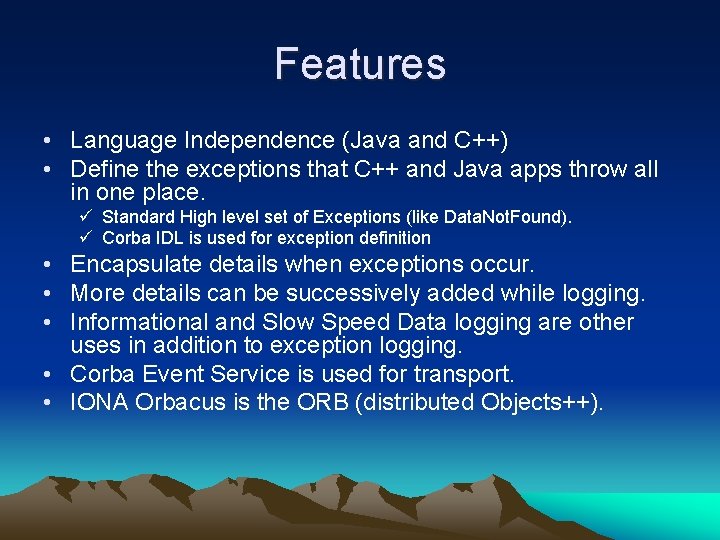 Features

• Language Independence (Java and C++)
• Define the exceptions that C++ and Java apps throw all in one place.
  ✓ Standard High level set of Exceptions (like DataNotFound).
  ✓ Corba IDL is used for exception definition
• Encapsulate details when exceptions occur.
• More details can be successively added while logging.
• Informational and Slow Speed Data logging are other uses in addition to exception logging.
• Corba Event Service is used for transport.
• IONA Orbacus is the ORB (distributed Objects++).